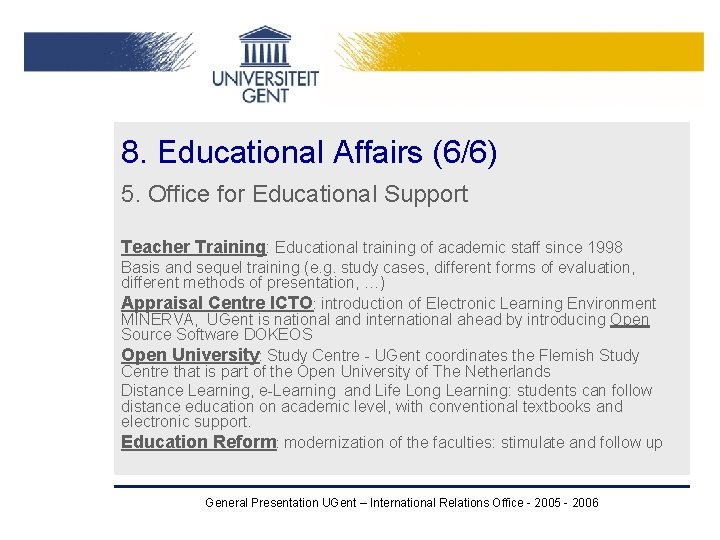 UNIVERSITEIT
GENT

8. Educational Affairs (6/6)

5. Office for Educational Support

Teacher Training: Educational training of academic staff since 1998

Basis and sequel training (e.g. study cases, different forms of evaluation, different methods of presentation, …)

Appraisal Centre ICTO: introduction of Electronic Learning Environment MINERVA, UGent is national and international ahead by introducing Open Source Software DOKEOS

Open University: Study Centre - UGent coordinates the Flemish Study Centre that is part of the Open University of The Netherlands

Distance Learning, e-Learning and Life Long Learning: students can follow distance education on academic level, with conventional textbooks and electronic support.

Education Reform: modernization of the faculties: stimulate and follow up

General Presentation UGent – International Relations Office - 2005 - 2006